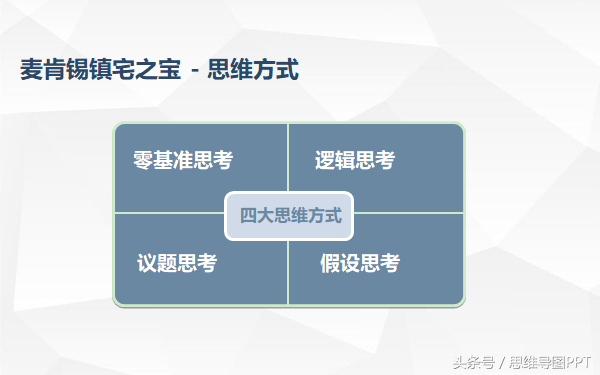 麦肯锡镇宅之宝 - 思维方式

零基准思考

逻辑思考

四大思维方式

议题思考

假设思考

头条号 / 思维导图PPT